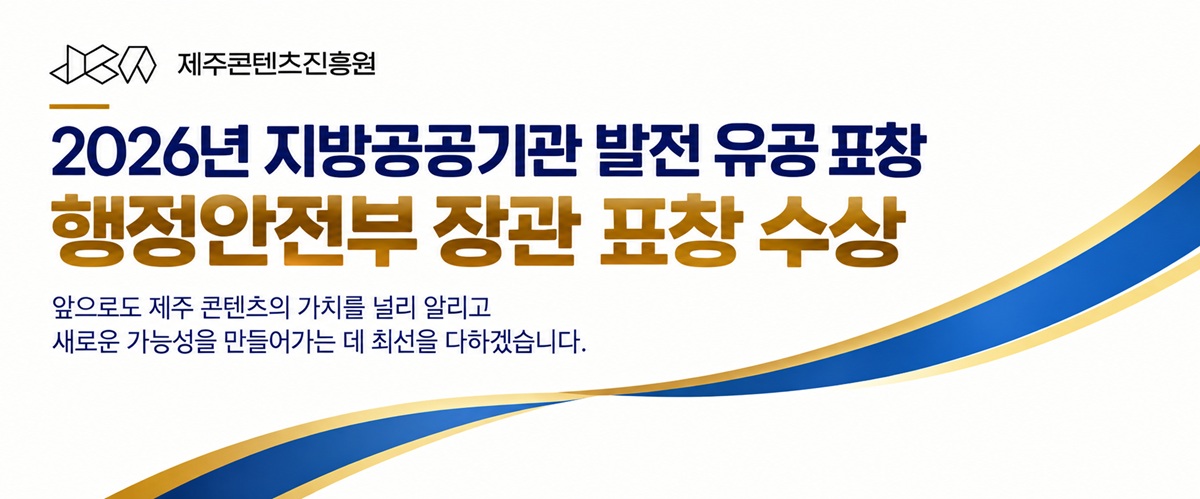 제주콘텐츠진흥원

2026년 지방공공기관 발전 유공 표창
행정안전부 장관 표창 수상

앞으로도 제주 콘텐츠의 가치를 널리 알리고
새로운 가능성을 만들어가는 데 최선을 다하겠습니다.